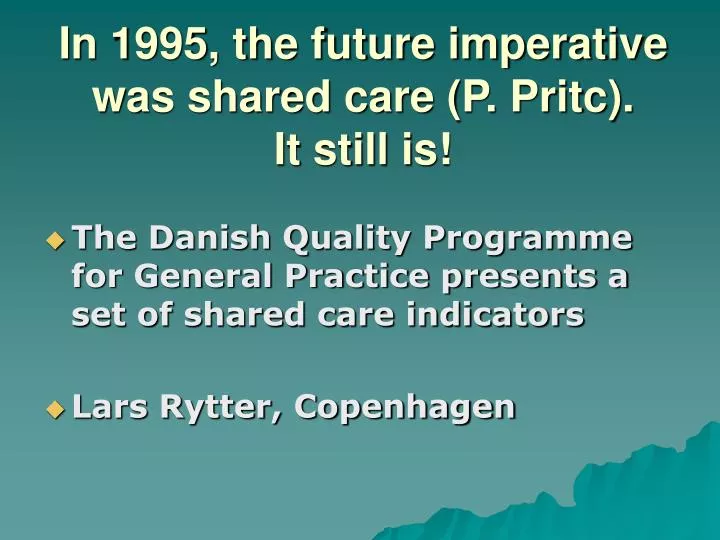 In 1995, the future imperative was shared care (P. Pritc). It still is!

The Danish Quality Programme for General Practice presents a set of shared care indicators

Lars Rytter, Copenhagen